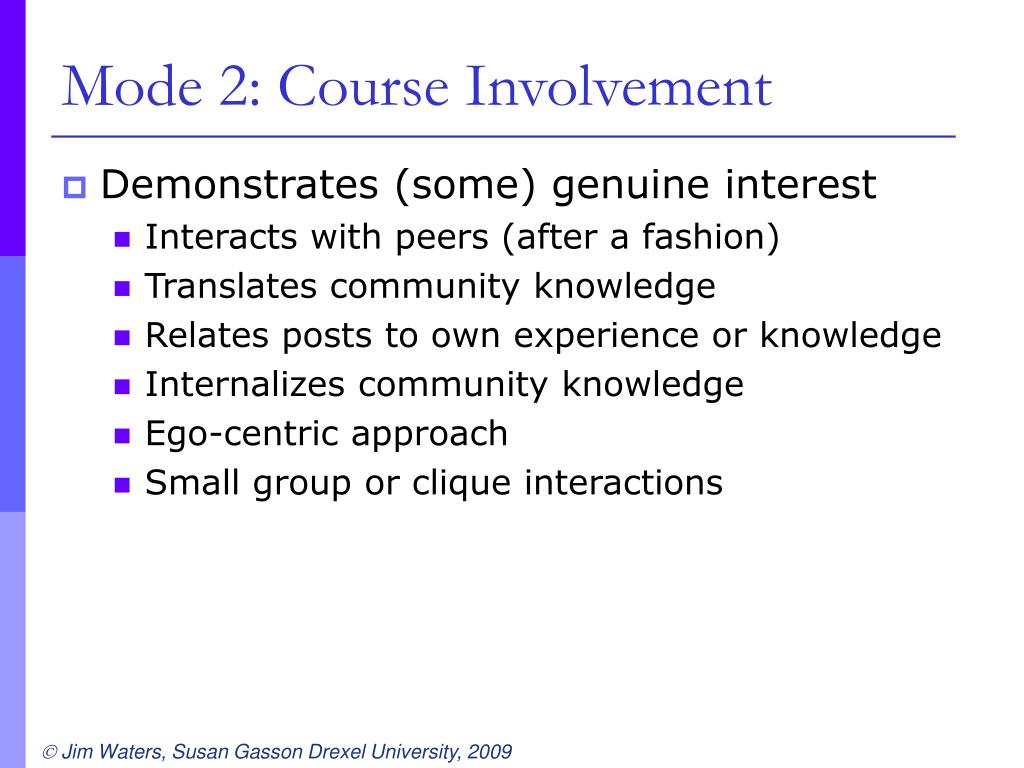 Mode 2: Course Involvement

Demonstrates (some) genuine interest

Interacts with peers (after a fashion)

Translates community knowledge

Relates posts to own experience or knowledge

Internalizes community knowledge

Ego-centric approach

Small group or clique interactions

© Jim Waters, Susan Gasson Drexel University, 2009